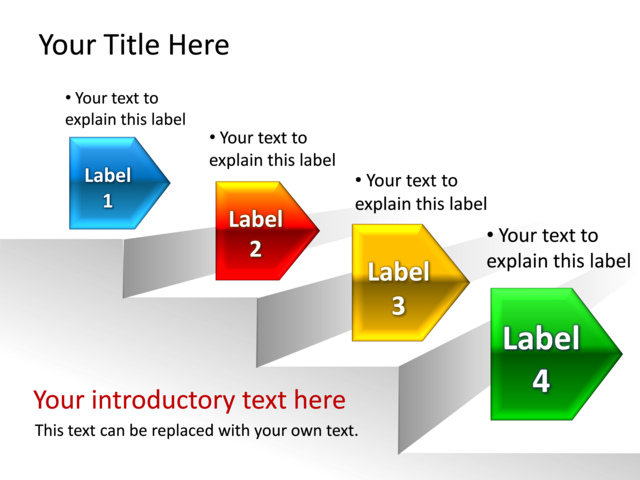 Your Title Here

• Your text to explain this label

Label 1

• Your text to explain this label

Label 2

• Your text to explain this label

Label 3

• Your text to explain this label

Label 4

Your introductory text here

This text can be replaced with your own text.